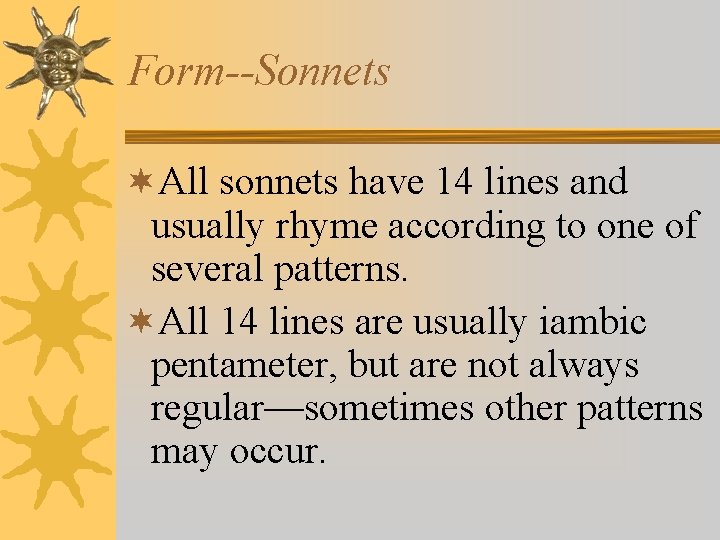 Form--Sonnets

All sonnets have 14 lines and usually rhyme according to one of several patterns.

All 14 lines are usually iambic pentameter, but are not always regular—sometimes other patterns may occur.